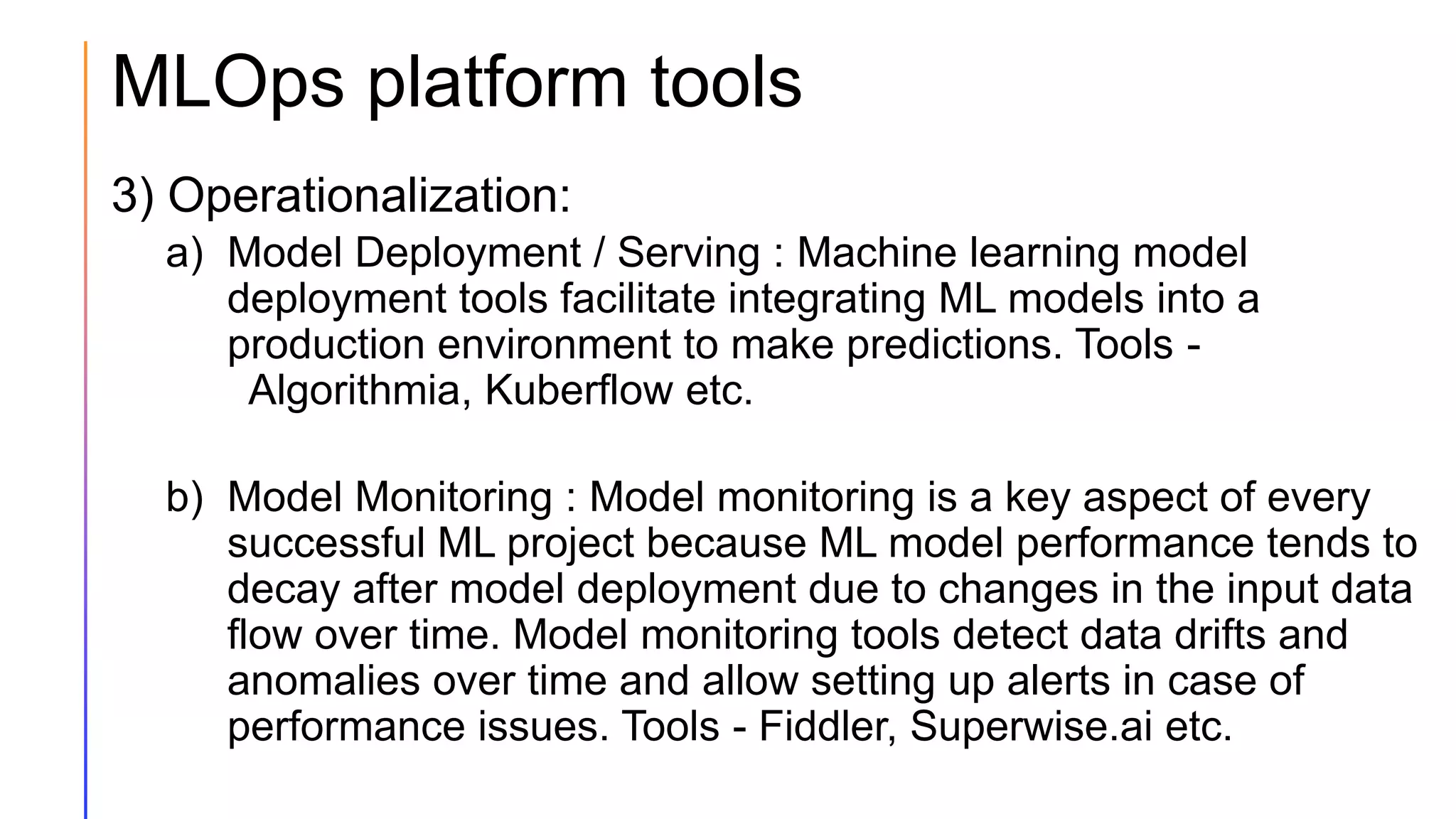 MLOps platform tools

3) Operationalization:

a) Model Deployment / Serving : Machine learning model deployment tools facilitate integrating ML models into a production environment to make predictions. Tools - Algorithmia, Kuberflow etc.

b) Model Monitoring : Model monitoring is a key aspect of every successful ML project because ML model performance tends to decay after model deployment due to changes in the input data flow over time. Model monitoring tools detect data drifts and anomalies over time and allow setting up alerts in case of performance issues. Tools - Fiddler, Superwise.ai etc.